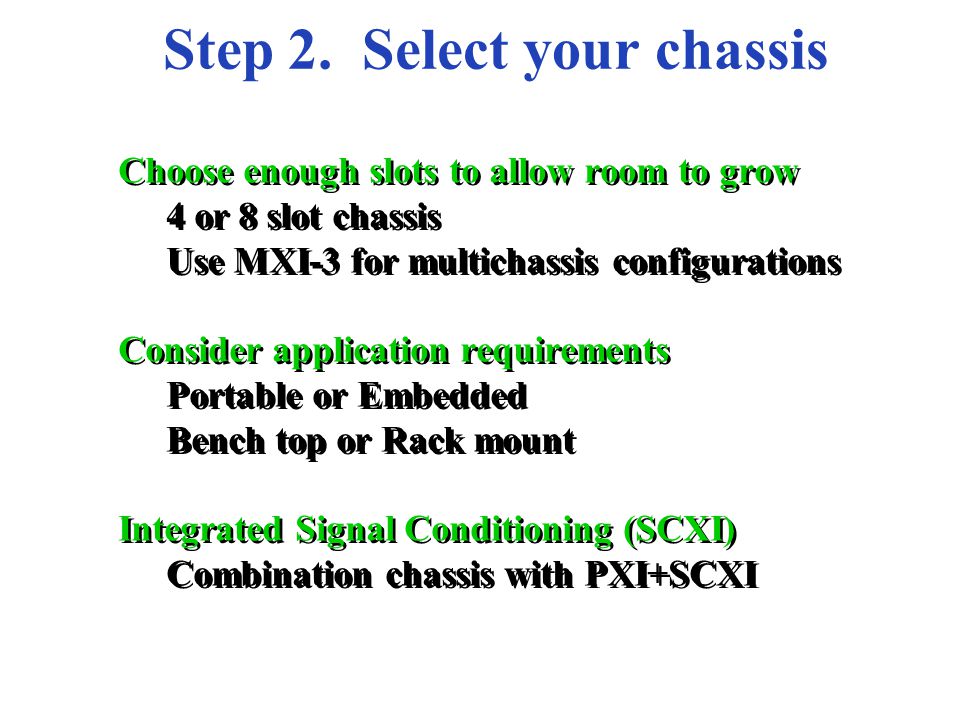 Step 2. Select your chassis

Choose enough slots to allow room to grow
4 or 8 slot chassis
Use MXI-3 for multichassis configurations

Consider application requirements
Portable or Embedded
Bench top or Rack mount

Integrated Signal Conditioning (SCXI)
Combination chassis with PXI+SCXI